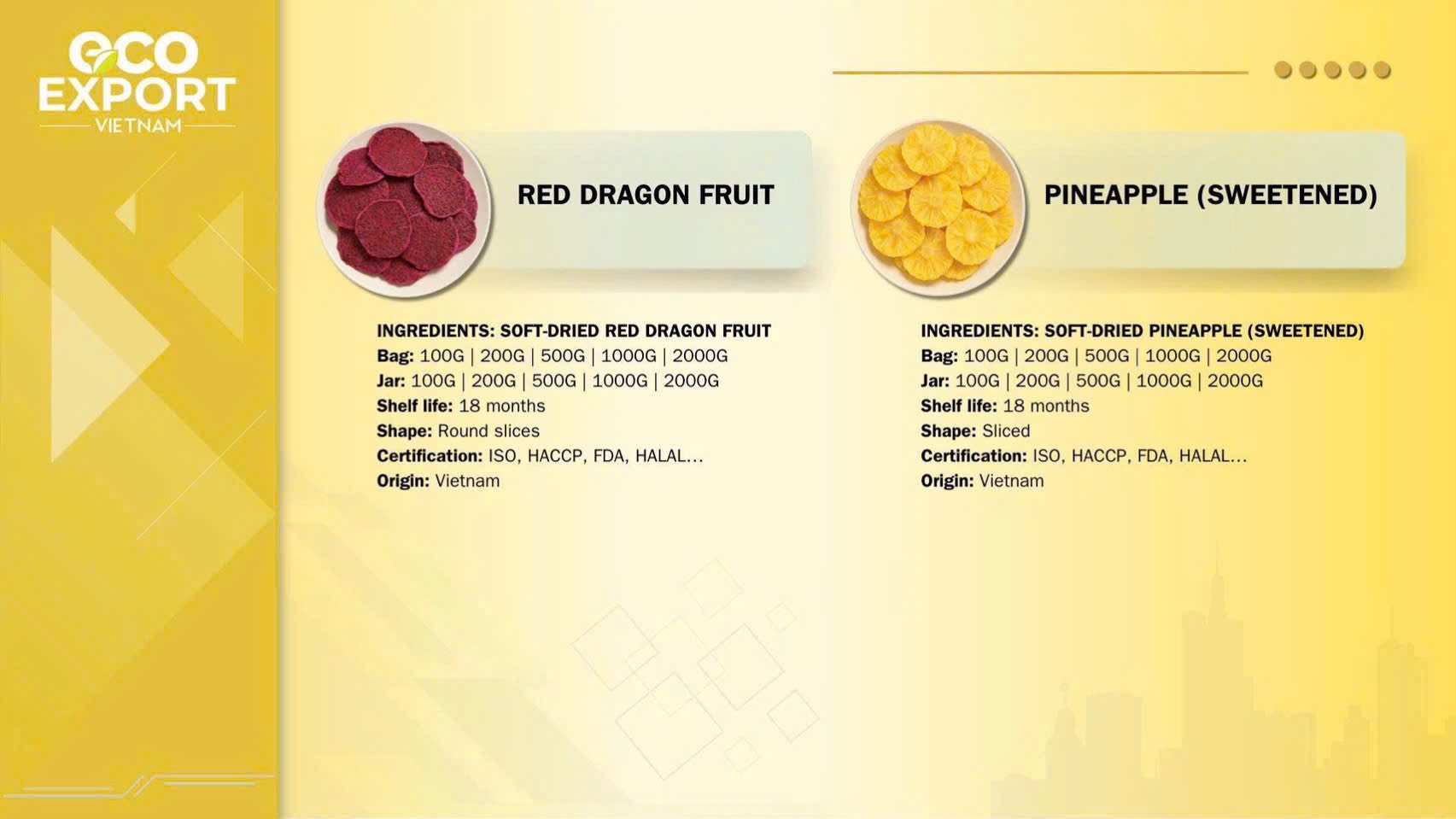 ECO EXPORT VIETNAM

RED DRAGON FRUIT

INGREDIENTS: SOFT-DRIED RED DRAGON FRUIT
Bag: 100G | 200G | 500G | 1000G | 2000G
Jar: 100G | 200G | 500G | 1000G | 2000G
Shelf life: 18 months
Shape: Round slices
Certification: ISO, HACCP, FDA, HALAL...
Origin: Vietnam

PINEAPPLE (SWEETENED)

INGREDIENTS: SOFT-DRIED PINEAPPLE (SWEETENED)
Bag: 100G | 200G | 500G | 1000G | 2000G
Jar: 100G | 200G | 500G | 1000G | 2000G
Shelf life: 18 months
Shape: Sliced
Certification: ISO, HACCP, FDA, HALAL...
Origin: Vietnam